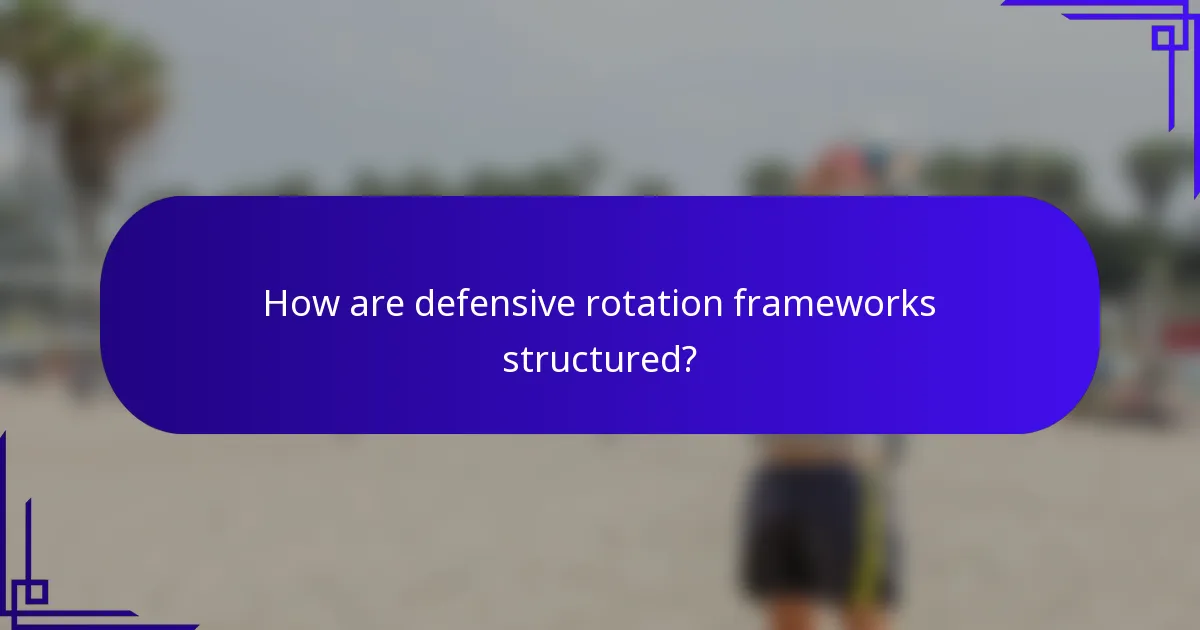 How are defensive rotation frameworks structured?